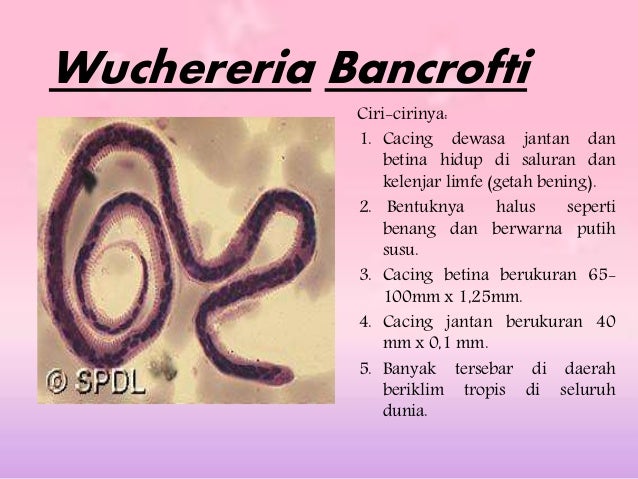 Wuchereria Bancrofti

© SPDL

Ciri-cirinya:

1. Cacing dewasa jantan dan betina hidup di saluran dan kelenjar limfe (getah bening).
2. Bentuknya halus seperti benang dan berwarna putih susu.
3. Cacing betina berukuran 65-100mm x 1,25mm.
4. Cacing jantan berukuran 40 mm x 0,1 mm.
5. Banyak tersebar di daerah beriklim tropis di seluruh dunia.